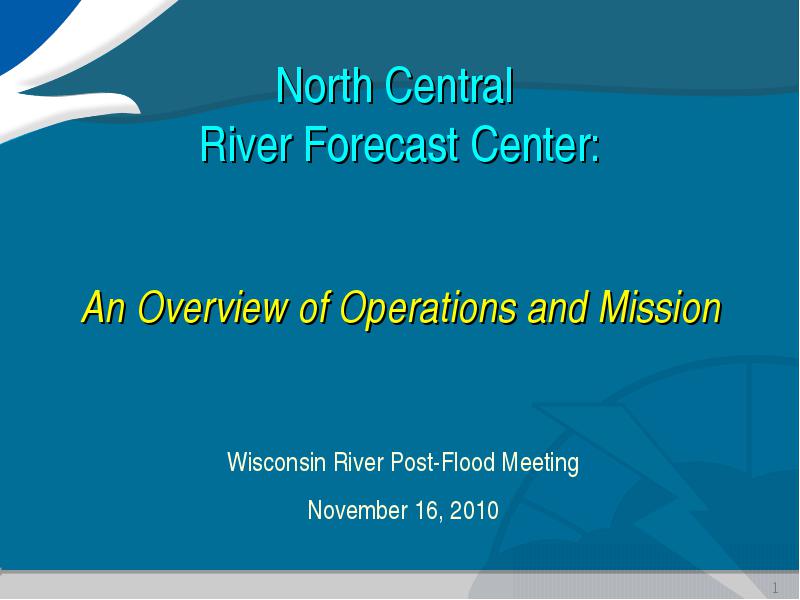 North Central
River Forecast Center:

An Overview of Operations and Mission

Wisconsin River Post-Flood Meeting

November 16, 2010

1